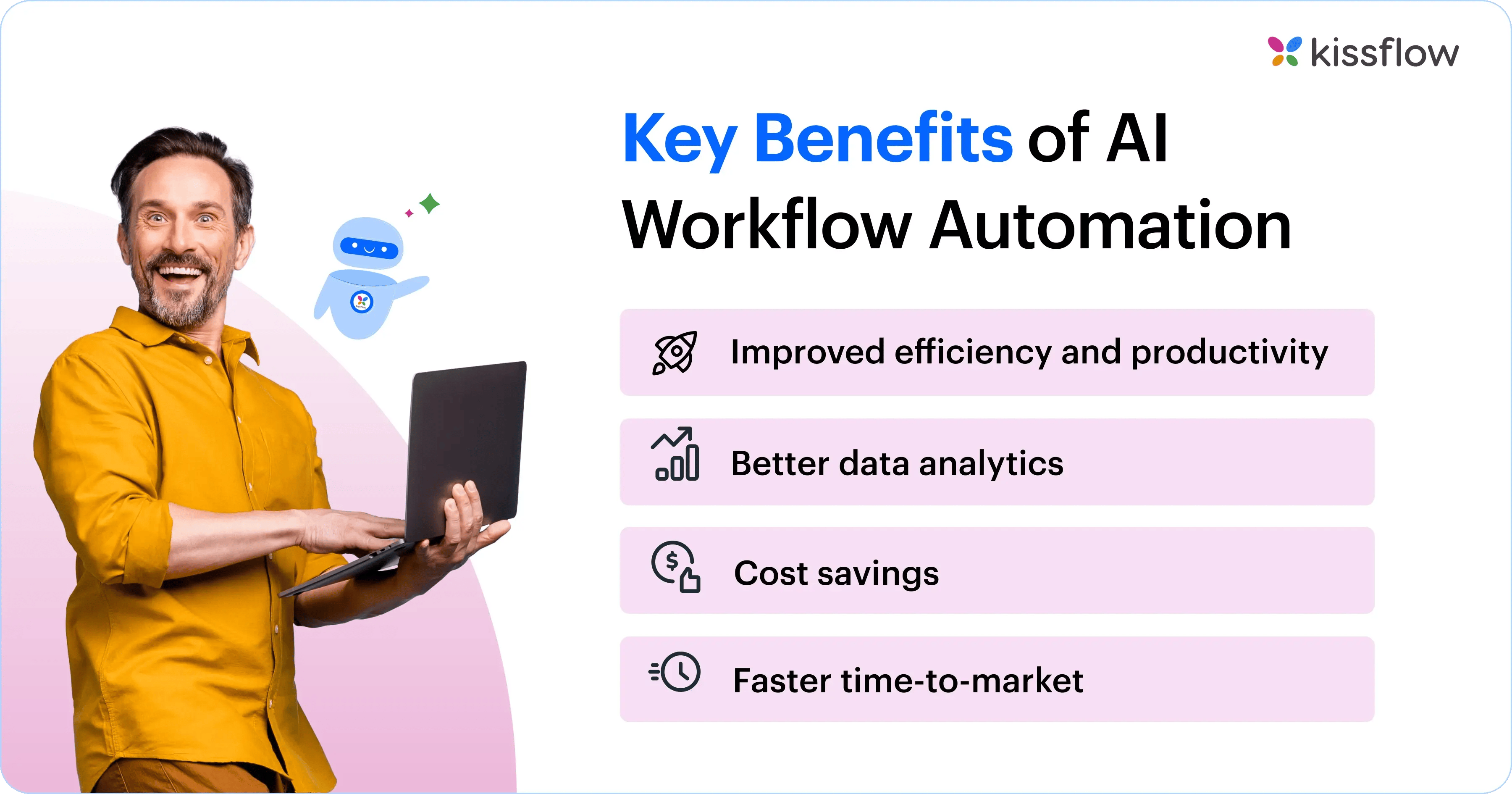 kissflow

Key Benefits of AI Workflow Automation

Improved efficiency and productivity

Better data analytics

Cost savings

Faster time-to-market